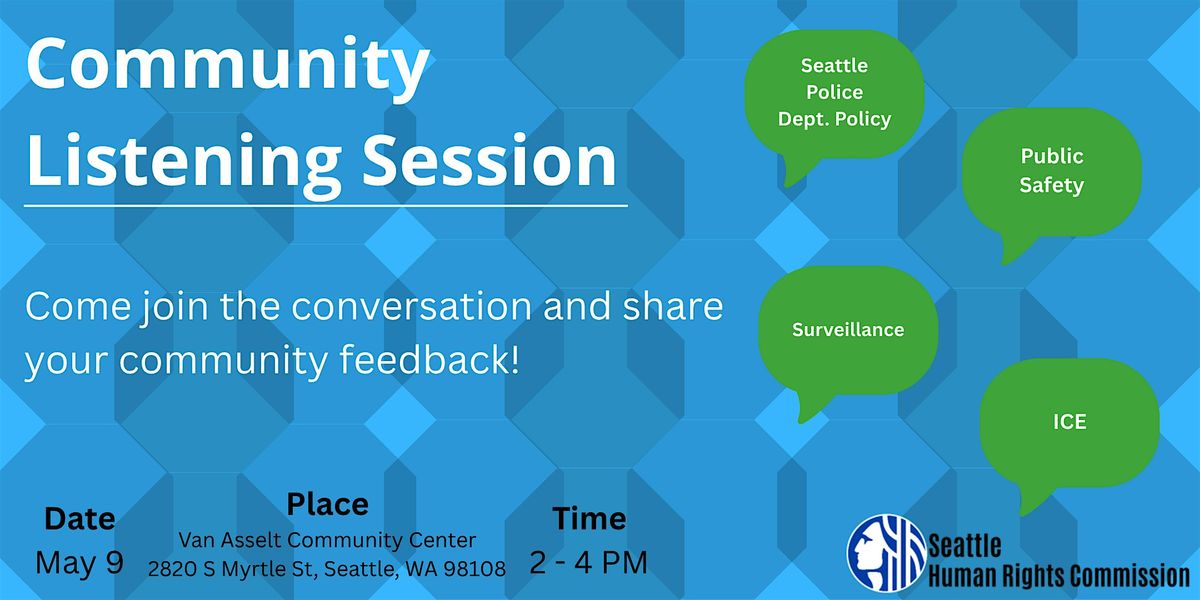 Community Listening Session

Come join the conversation and share your community feedback!

Seattle Police Dept. Policy

Public Safety

Surveillance

ICE

Date
May 9

Place
Van Asselt Community Center
2820 S Myrtle St, Seattle, WA 98108

Time
2 - 4 PM

Seattle Human Rights Commission